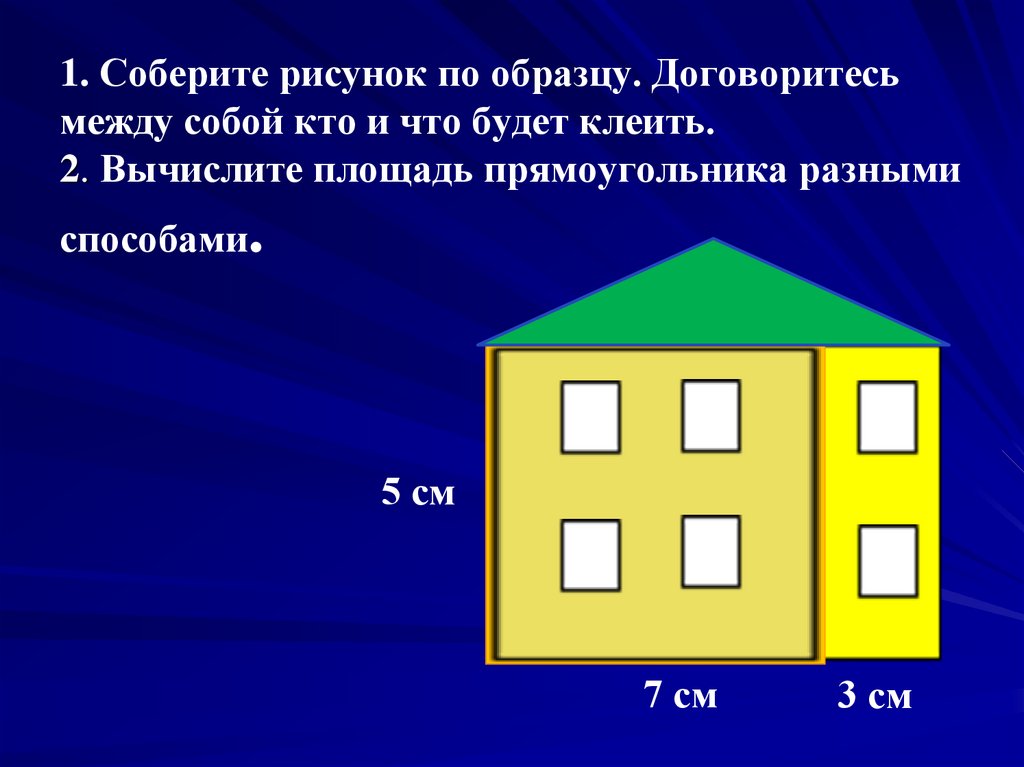 1. Соберите рисунок по образцу. Договоритесь между собой кто и что будет клеить.
2. Вычислите площадь прямоугольника разными способами.

5 см

7 см

3 см